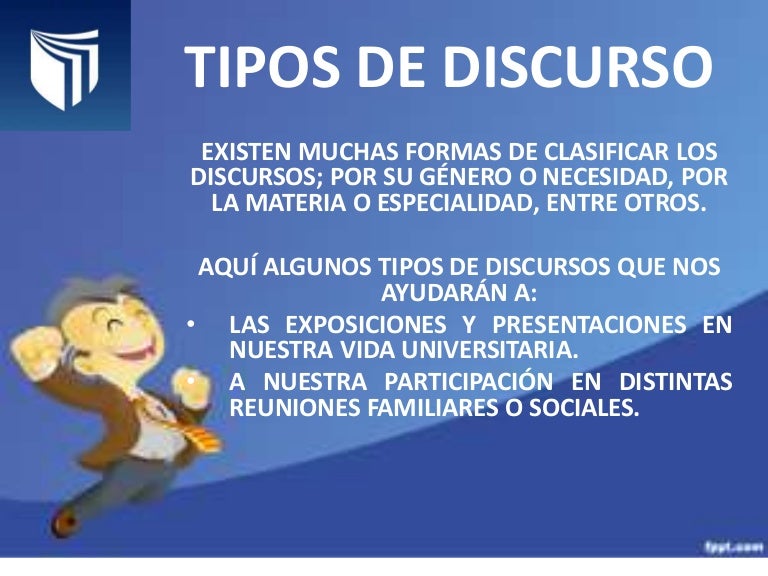 TIPOS DE DISCURSO

EXISTEN MUCHAS FORMAS DE CLASIFICAR LOS DISCURSOS; POR SU GÉNERO O NECESIDAD, POR LA MATERIA O ESPECIALIDAD, ENTRE OTROS.

AQUÍ ALGUNOS TIPOS DE DISCURSOS QUE NOS AYUDARÁN A:

• LAS EXPOSICIONES Y PRESENTACIONES EN NUESTRA VIDA UNIVERSITARIA.
• A NUESTRA PARTICIPACIÓN EN DISTINTAS REUNIONES FAMILIARES O SOCIALES.

fppt.com